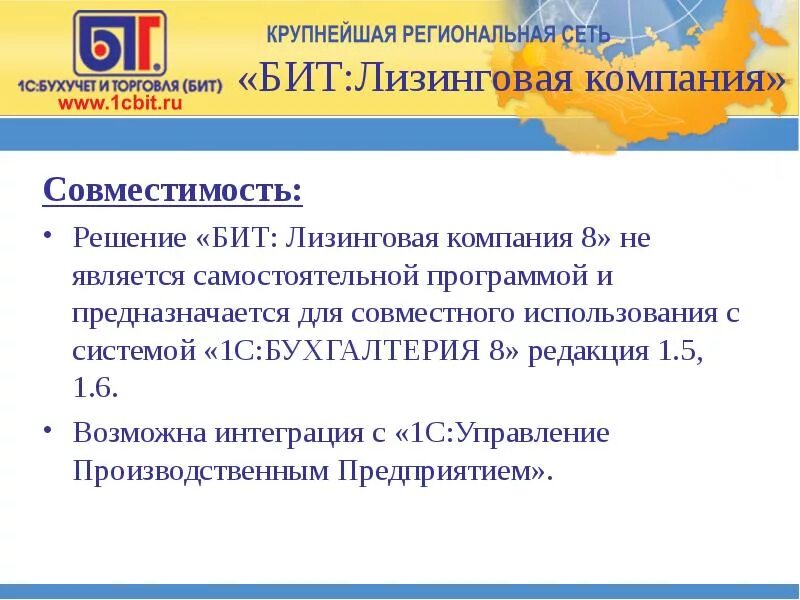 БИТ.
1С:БУХУЧЕТ И ТОРГОВЛЯ (БИТ)
www.1cbit.ru

КРУПНЕЙШАЯ РЕГИОНАЛЬНАЯ СЕТЬ
«БИТ:Лизинговая компания»

Совместимость:

• Решение «БИТ: Лизинговая компания 8» не является самостоятельной программой и предназначается для совместного использования с системой «1С:БУХГАЛТЕРИЯ 8» редакция 1.5, 1.6.

• Возможна интеграция с «1С:Управление Производственным Предприятием».